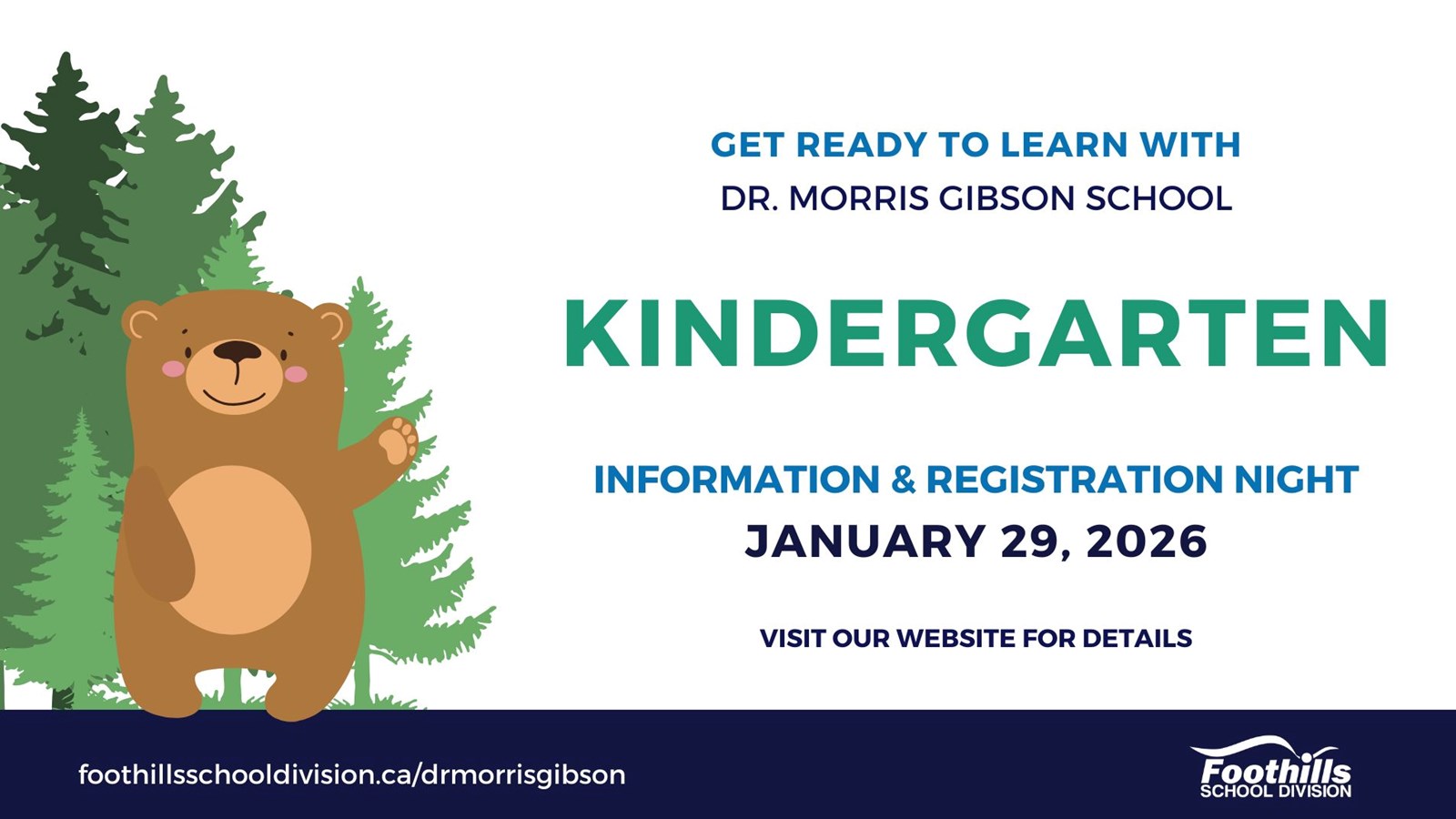 GET READY TO LEARN WITH
DR. MORRIS GIBSON SCHOOL

KINDERGARTEN

INFORMATION & REGISTRATION NIGHT
JANUARY 29, 2026

VISIT OUR WEBSITE FOR DETAILS

foothillsschooldivision.ca/drmorrisgibson

Foothills
SCHOOL DIVISION